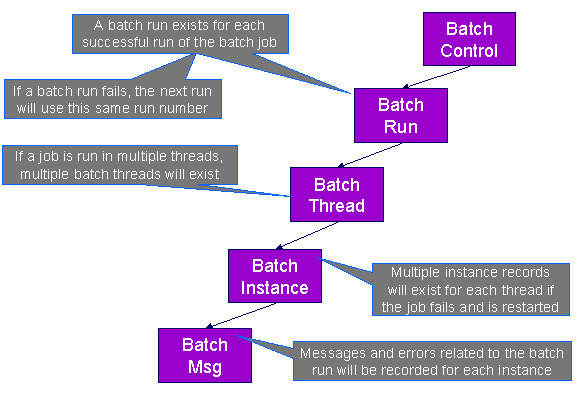 A batch run exists for each successful run of the batch job

Batch Control

If a batch run fails, the next run will use this same run number

Batch Run

If a job is run in multiple threads, multiple batch threads will exist

Batch Thread

Batch Instance

Multiple instance records will exist for each thread if the job fails and is restarted

Batch Msg

Messages and errors related to the batch run will be recorded for each instance